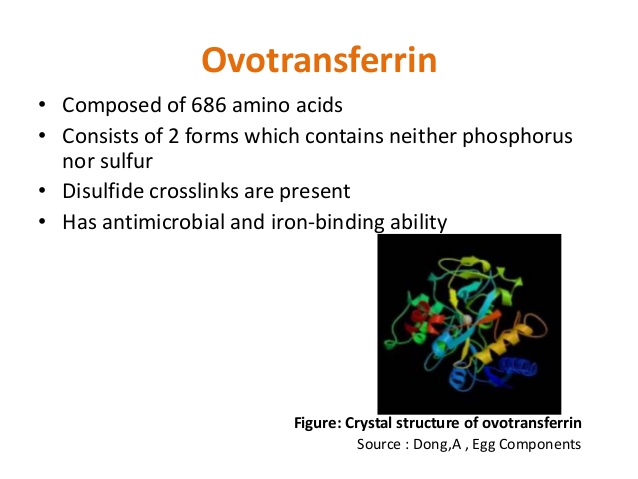 Ovotransferrin

• Composed of 686 amino acids
• Consists of 2 forms which contains neither phosphorus nor sulfur
• Disulfide crosslinks are present
• Has antimicrobial and iron-binding ability

Figure: Crystal structure of ovotransferrin
Source : Dong,A , Egg Components